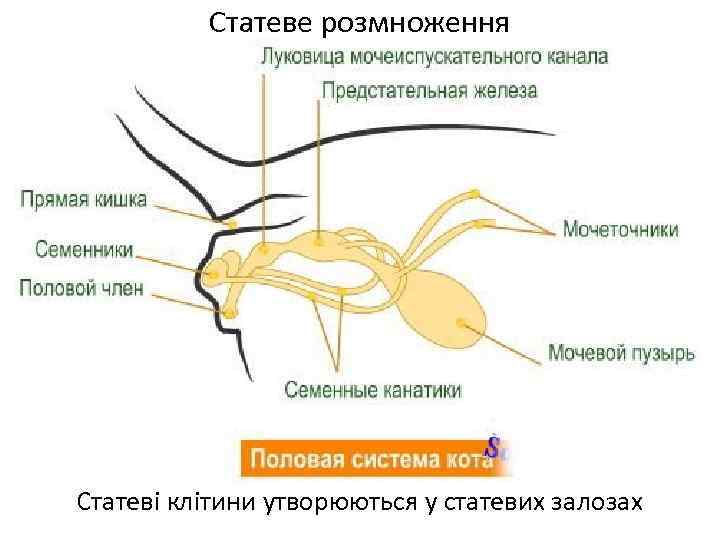 Статеве розмноження

Луковица мочеиспускательного канала

Предстательная железа

Прямая кишка

Семенники

Половой член

Мочеточники

Мочевой пузырь

Семенные канатики

Половая система кота

Статеві клітини утворюються у статевих залозах